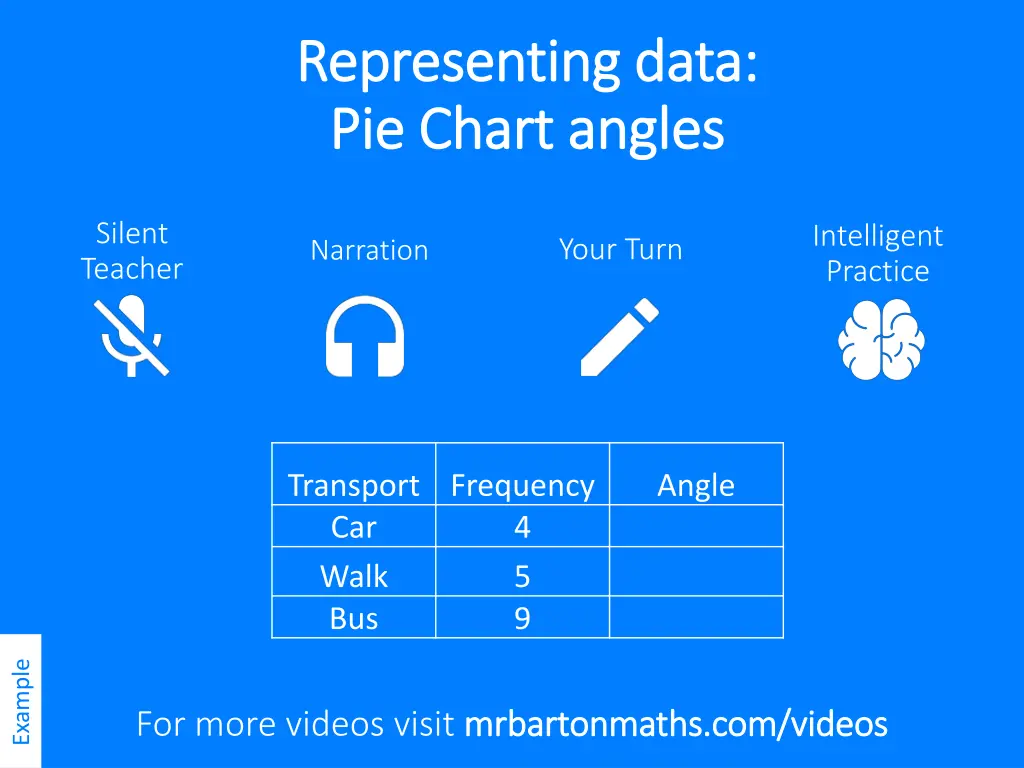 Representing data:
Pie Chart angles

Silent Teacher

Narration

Your Turn

Intelligent Practice

| Transport | Frequency | Angle |
|---|---|---|
| Car | 4 | |
| Walk | 5 | |
| Bus | 9 | |

Example

For more videos visit mrbartonmaths.com/videos